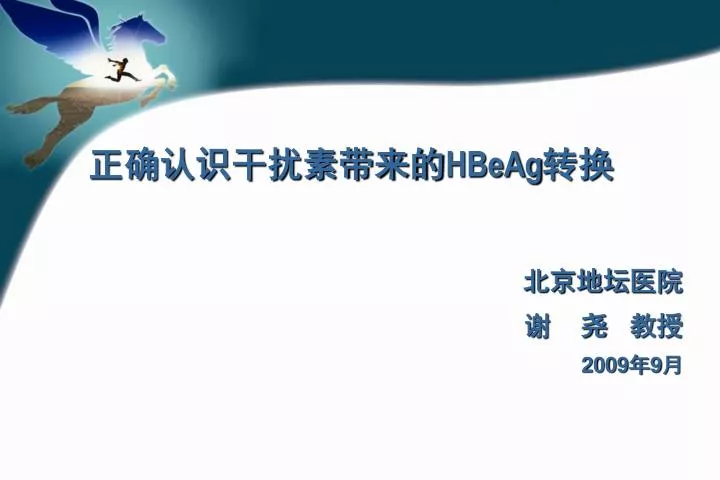 正确认识干扰素带来的HBeAg转换

北京地坛医院
谢 尧 教授
2009年9月